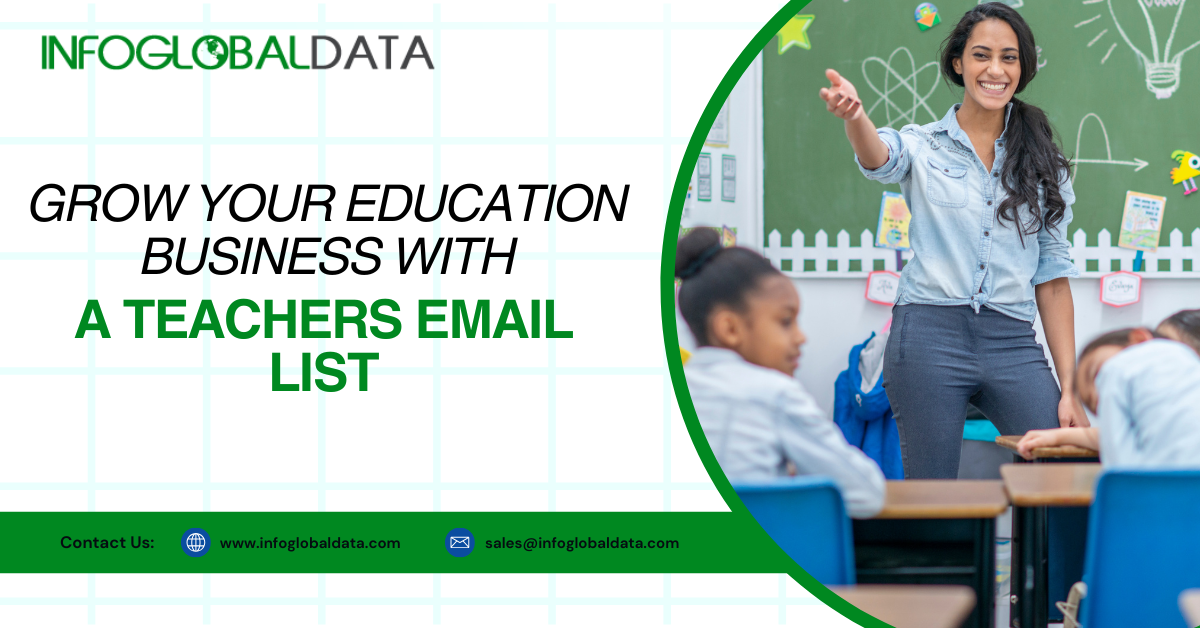 INFOGLOBALDATA

GROW YOUR EDUCATION BUSINESS WITH

A TEACHERS EMAIL LIST

Contact Us: www.infoglobaldata.com sales@infoglobaldata.com